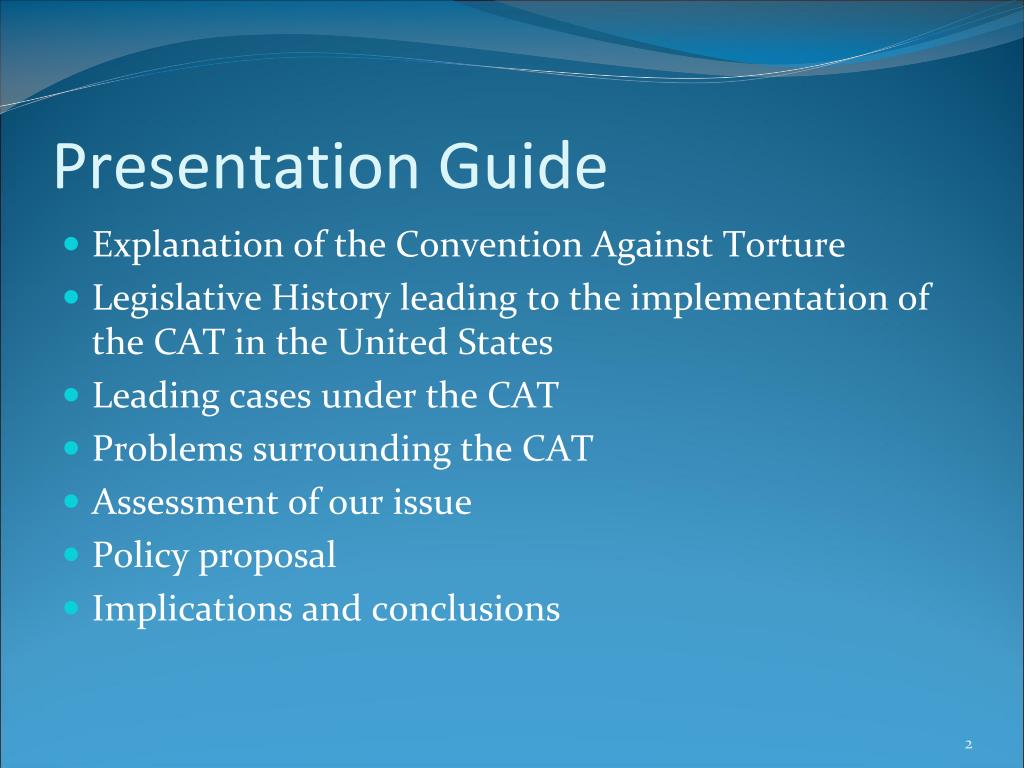 Presentation Guide

- Explanation of the Convention Against Torture
- Legislative History leading to the implementation of the CAT in the United States
- Leading cases under the CAT
- Problems surrounding the CAT
- Assessment of our issue
- Policy proposal
- Implications and conclusions

2